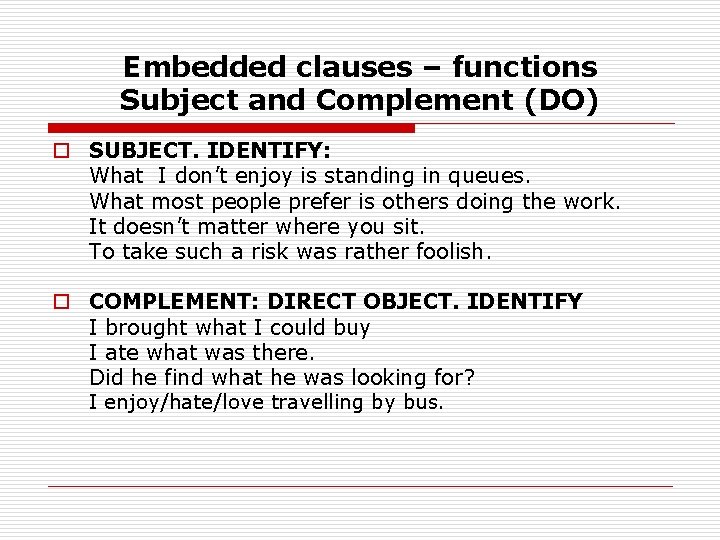 Embedded clauses – functions
Subject and Complement (DO)

SUBJECT. IDENTIFY:
What I don't enjoy is standing in queues.
What most people prefer is others doing the work.
It doesn't matter where you sit.
To take such a risk was rather foolish.

COMPLEMENT: DIRECT OBJECT. IDENTIFY
I brought what I could buy
I ate what was there.
Did he find what he was looking for?
I enjoy/hate/love travelling by bus.